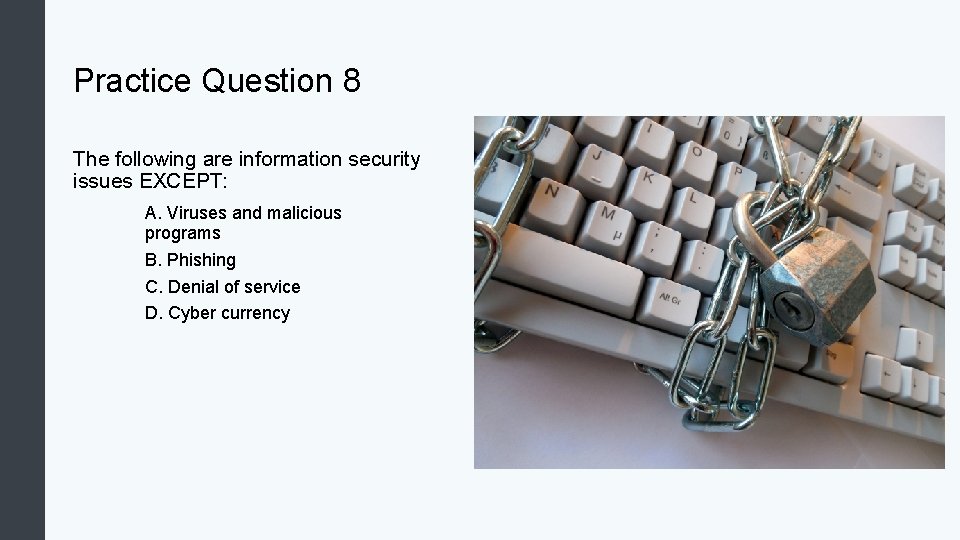 Practice Question 8

The following are information security issues EXCEPT:

A. Viruses and malicious programs
B. Phishing
C. Denial of service
D. Cyber currency